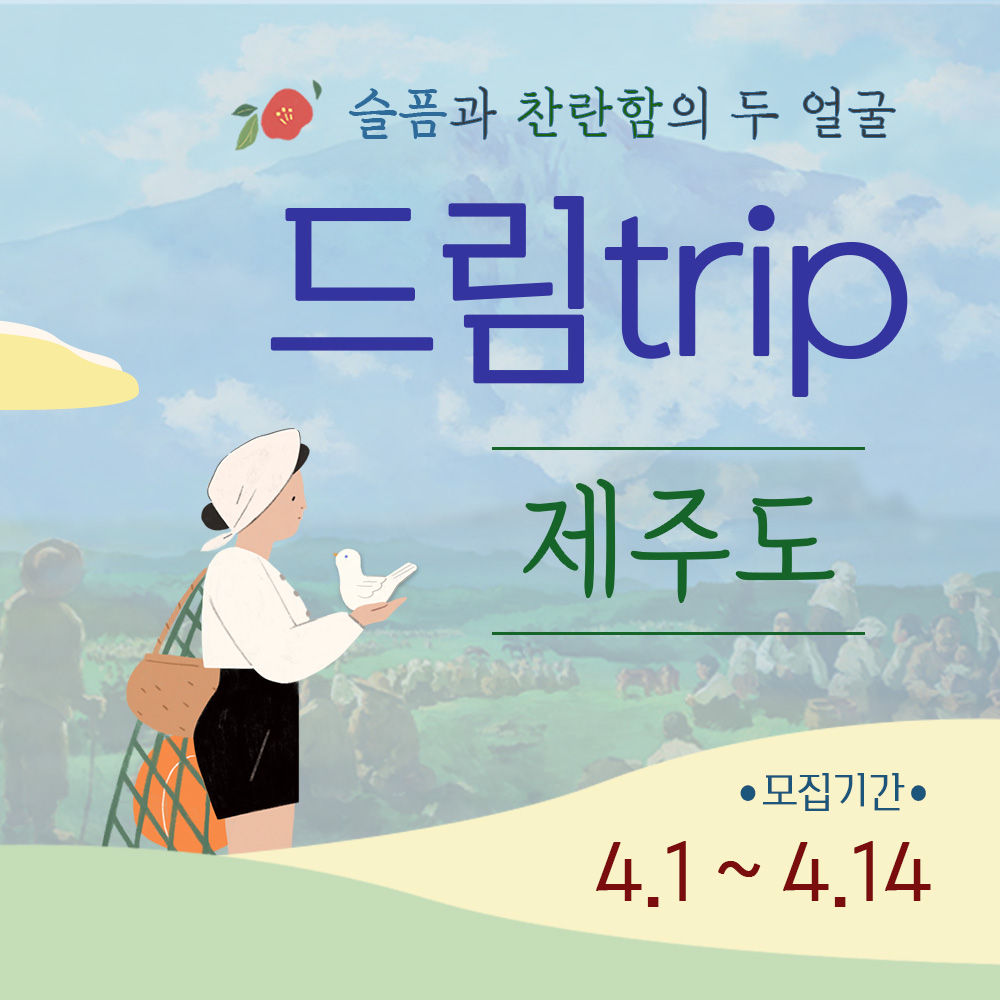 슬픔과 찬란함의 두 얼굴

드림trip

제주도

•모집기간•

4.1 ~ 4.14